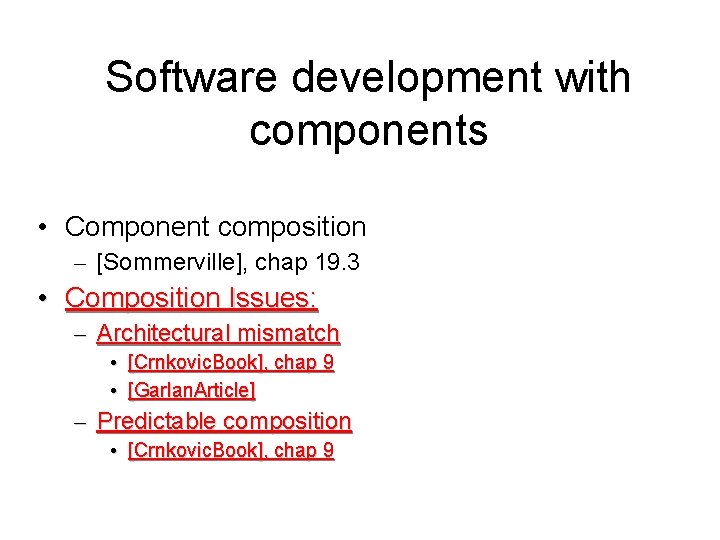 Software development with components

• Component composition
– [Sommerville], chap 19.3
• Composition Issues:
– Architectural mismatch
• [CrnkovicBook], chap 9
• [GarlanArticle]
– Predictable composition
• [CrnkovicBook], chap 9